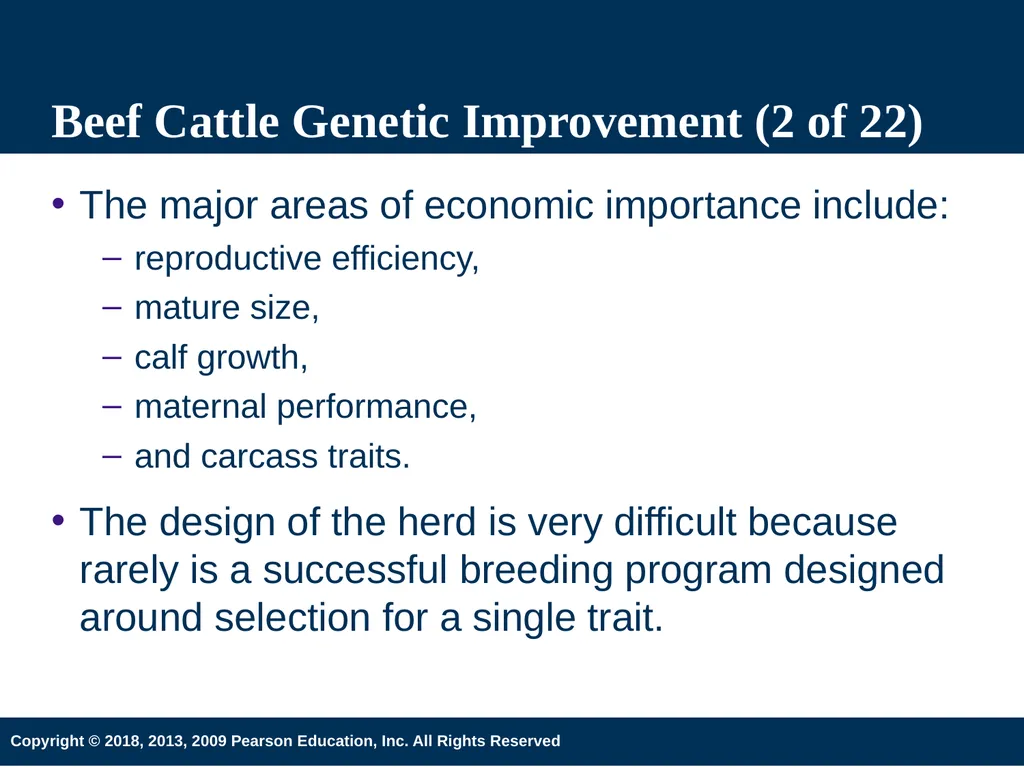 Beef Cattle Genetic Improvement (2 of 22)

• The major areas of economic importance include:
– reproductive efficiency,
– mature size,
– calf growth,
– maternal performance,
– and carcass traits.

• The design of the herd is very difficult because rarely is a successful breeding program designed around selection for a single trait.

Copyright © 2018, 2013, 2009 Pearson Education, Inc. All Rights Reserved